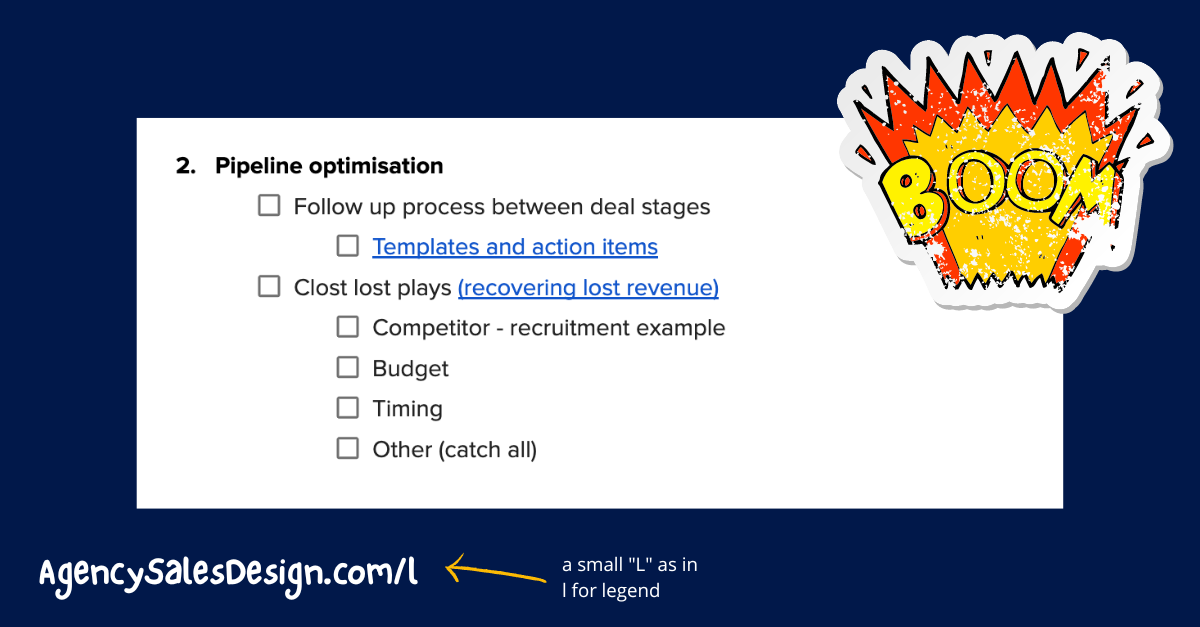 2. Pipeline optimisation

☐ Follow up process between deal stages

☐ Templates and action items

☐ Clost lost plays (recovering lost revenue)

☐ Competitor - recruitment example

☐ Budget

☐ Timing

☐ Other (catch all)

BOOM

AgencySalesDesign.com/l

a small "L" as in l for legend